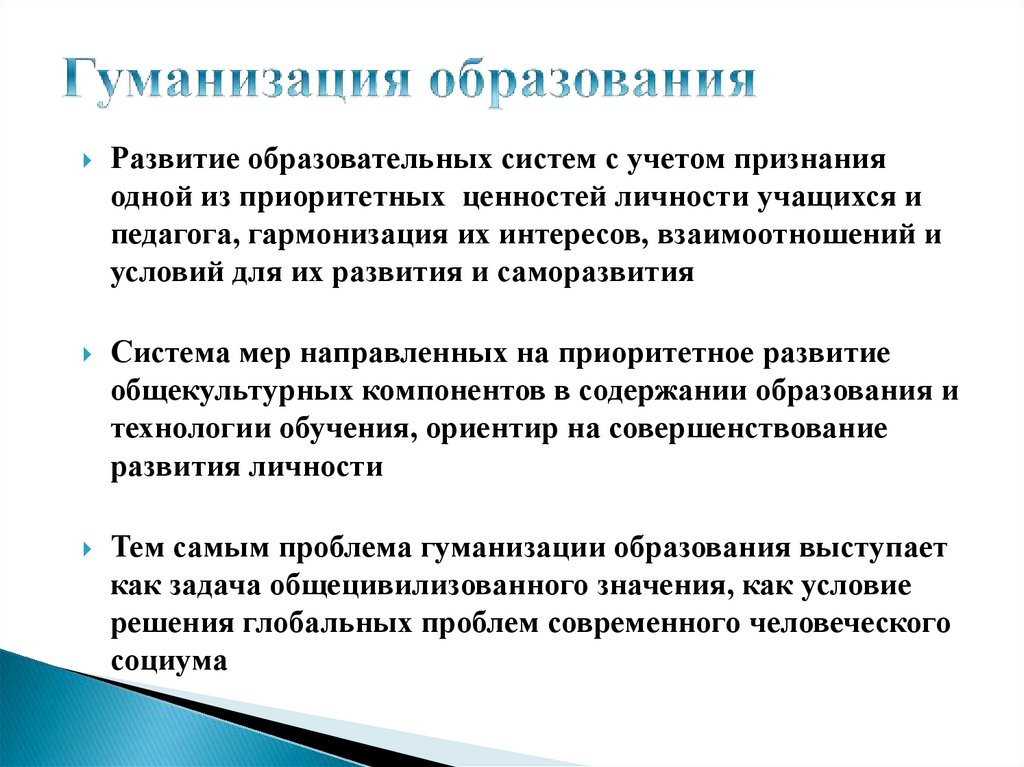 Гуманизация образования

Развитие образовательных систем с учетом признания одной из приоритетных ценностей личности учащихся и педагога, гармонизация их интересов, взаимоотношений и условий для их развития и саморазвития

Система мер направленных на приоритетное развитие общекультурных компонентов в содержании образования и технологии обучения, ориентир на совершенствование развития личности

Тем самым проблема гуманизации образования выступает как задача общецивилизованного значения, как условие решения глобальных проблем современного человеческого социума